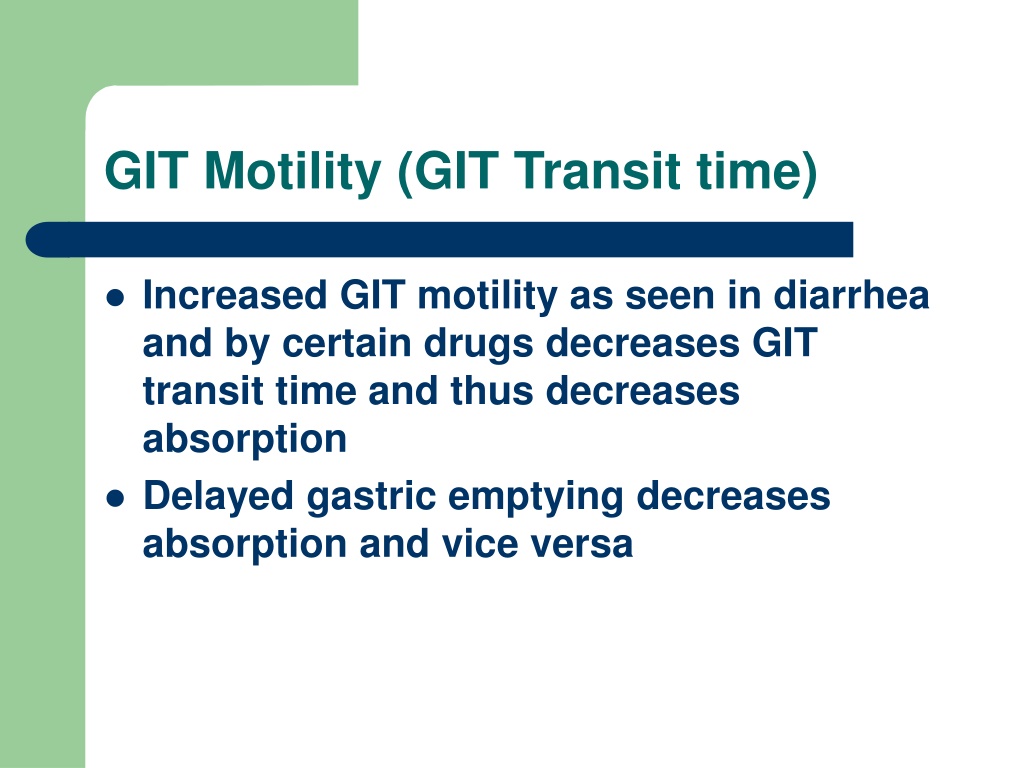 GIT Motility (GIT Transit time)

- Increased GIT motility as seen in diarrhea and by certain drugs decreases GIT transit time and thus decreases absorption
- Delayed gastric emptying decreases absorption and vice versa